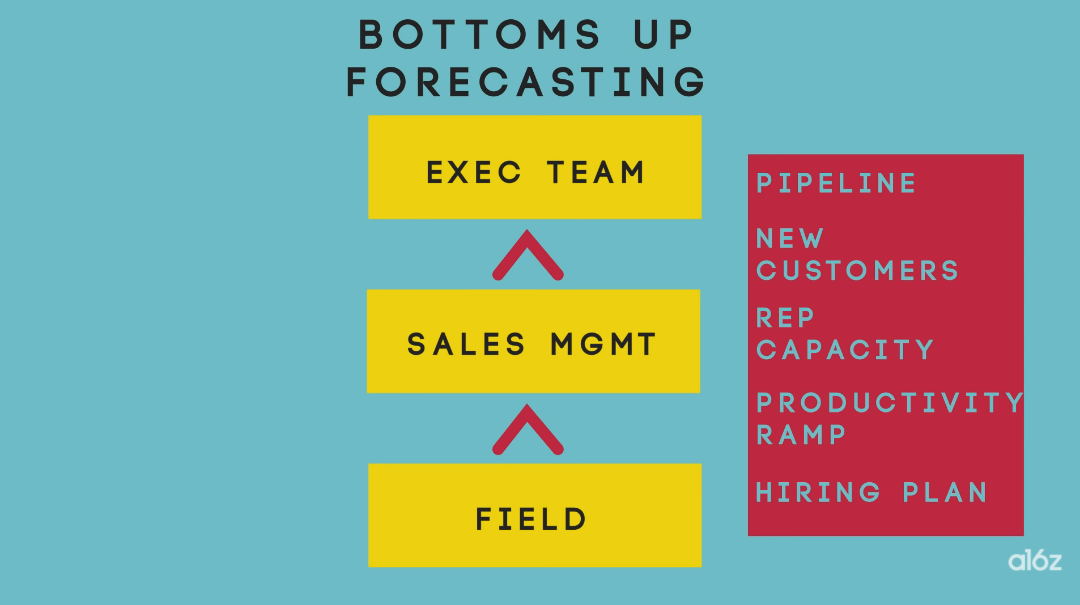 BOTTOMS UP FORECASTING

EXEC TEAM

SALES MGMT

FIELD

PIPELINE

NEW CUSTOMERS

REP CAPACITY

PRODUCTIVITY RAMP

HIRING PLAN

a16z